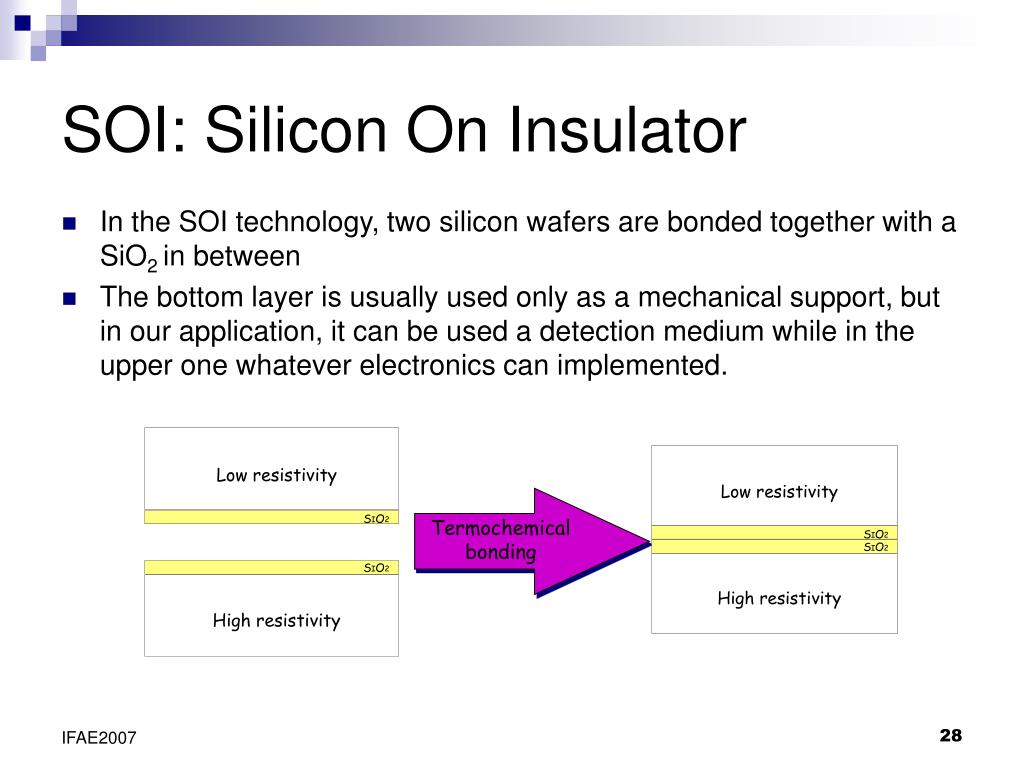 SOI: Silicon On Insulator

In the SOI technology, two silicon wafers are bonded together with a $SiO_2$ in between

The bottom layer is usually used only as a mechanical support, but in our application, it can be used a detection medium while in the upper one whatever electronics can implemented.

Low resistivity

$SiO_2$

$SiO_2$

High resistivity

Termochemical bonding

Low resistivity

$SiO_2$

$SiO_2$

High resistivity

IFAE2007

28